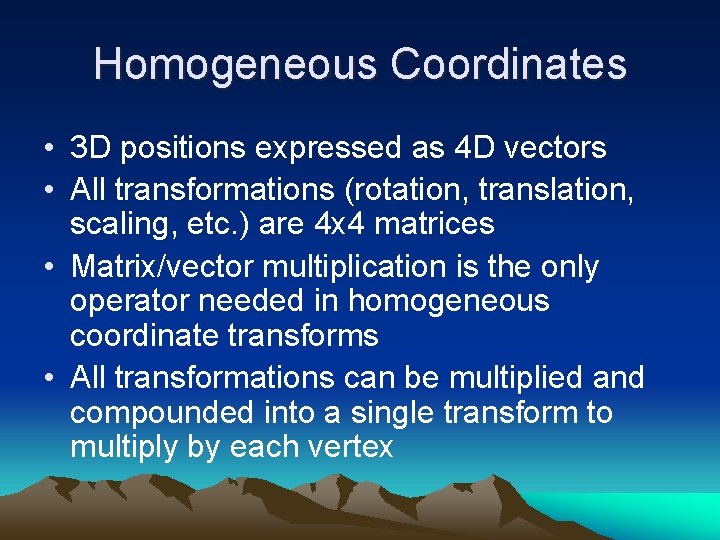 Homogeneous Coordinates

• 3D positions expressed as 4D vectors
• All transformations (rotation, translation, scaling, etc.) are 4x4 matrices
• Matrix/vector multiplication is the only operator needed in homogeneous coordinate transforms
• All transformations can be multiplied and compounded into a single transform to multiply by each vertex